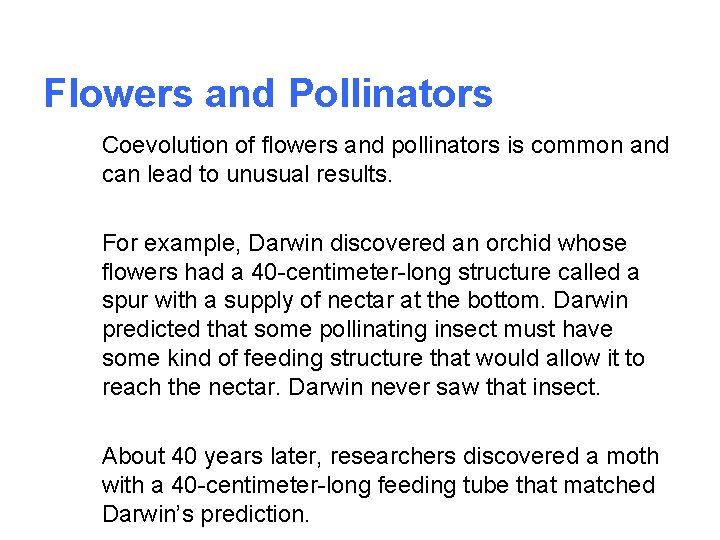 Flowers and Pollinators

Coevolution of flowers and pollinators is common and can lead to unusual results.

For example, Darwin discovered an orchid whose flowers had a 40-centimeter-long structure called a spur with a supply of nectar at the bottom. Darwin predicted that some pollinating insect must have some kind of feeding structure that would allow it to reach the nectar. Darwin never saw that insect.

About 40 years later, researchers discovered a moth with a 40-centimeter-long feeding tube that matched Darwin's prediction.